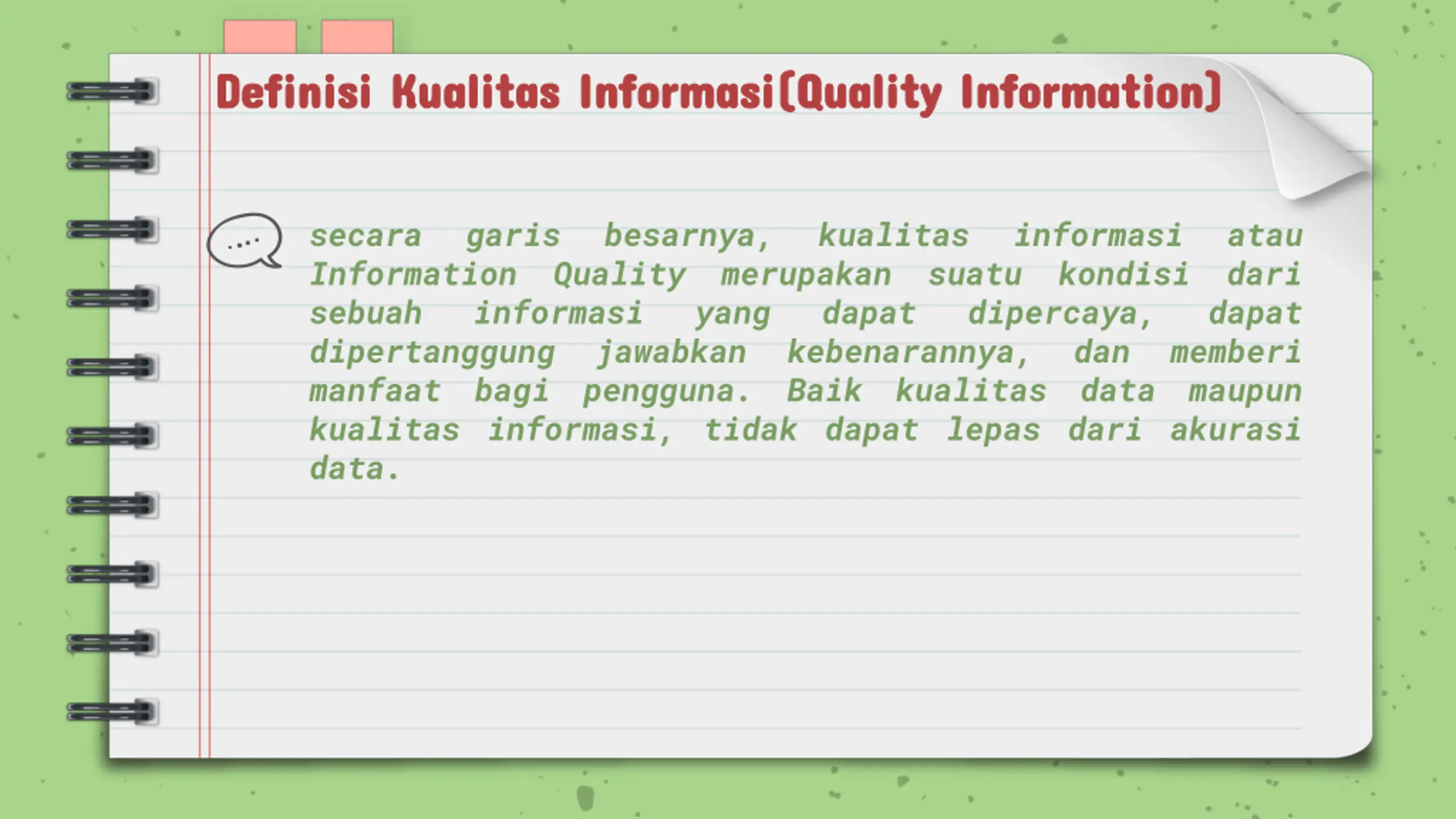 Definisi Kualitas Informasi(Quality Information)

secara garis besarnya, kualitas informasi atau Information Quality merupakan suatu kondisi dari sebuah informasi yang dapat dipercaya, dapat dipertanggung jawabkan kebenarannya, dan memberi manfaat bagi pengguna. Baik kualitas data maupun kualitas informasi, tidak dapat lepas dari akurasi data.